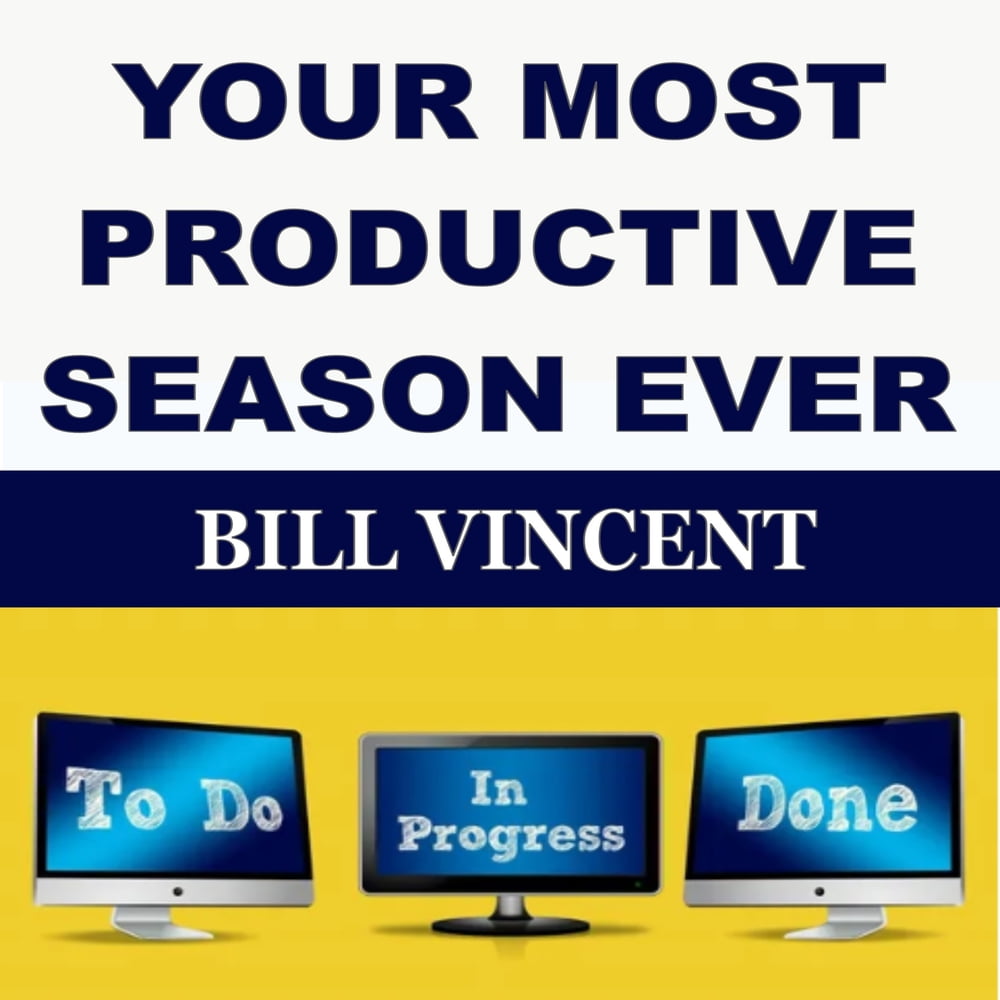 YOUR MOST PRODUCTIVE SEASON EVER

BILL VINCENT

To Do

In Progress

Done